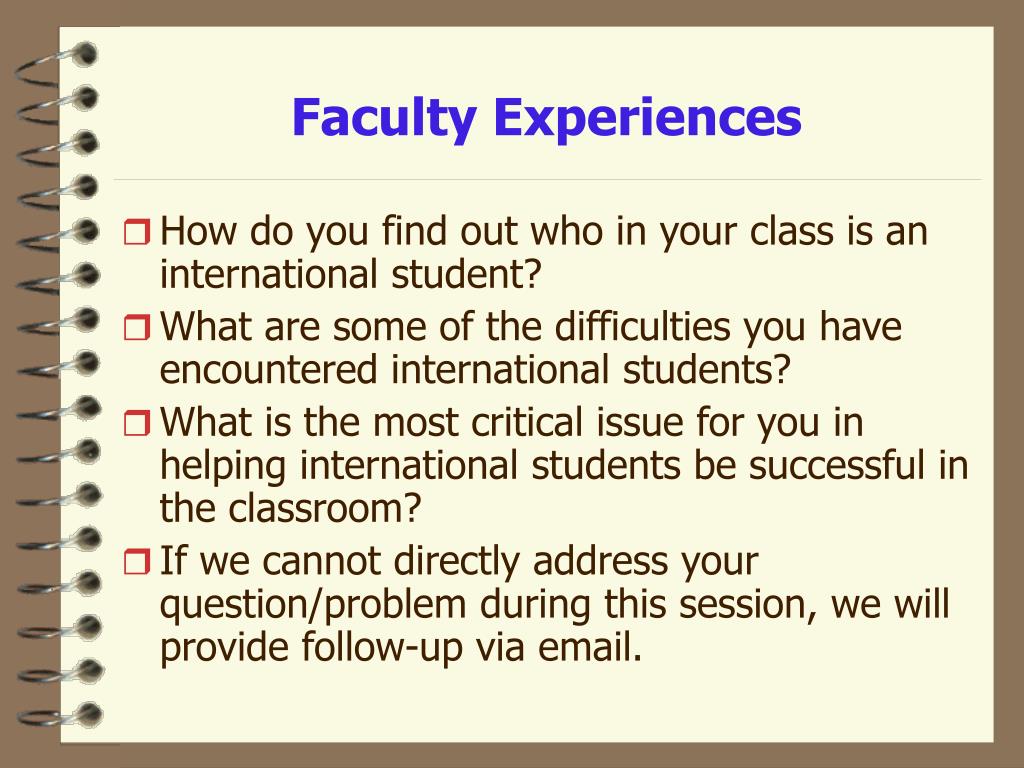 Faculty Experiences

How do you find out who in your class is an international student?

What are some of the difficulties you have encountered international students?

What is the most critical issue for you in helping international students be successful in the classroom?

If we cannot directly address your question/problem during this session, we will provide follow-up via email.